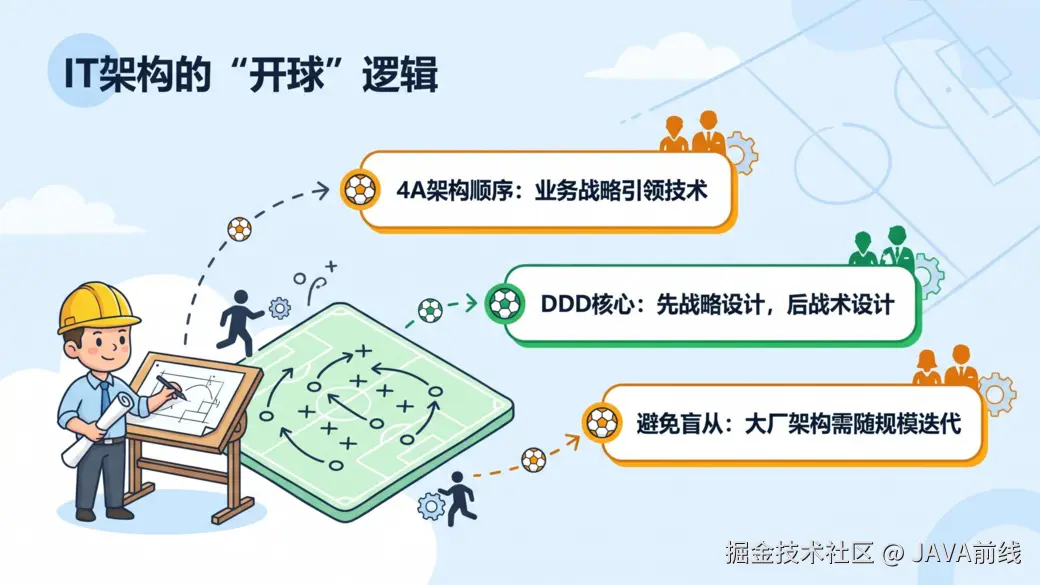 IT架构的“开球”逻辑

4A架构顺序：业务战略引领技术

DDD核心：先战略设计，后战术设计

避免盲从：大厂架构需随规模迭代

掘金技术社区 @ JAVA前线